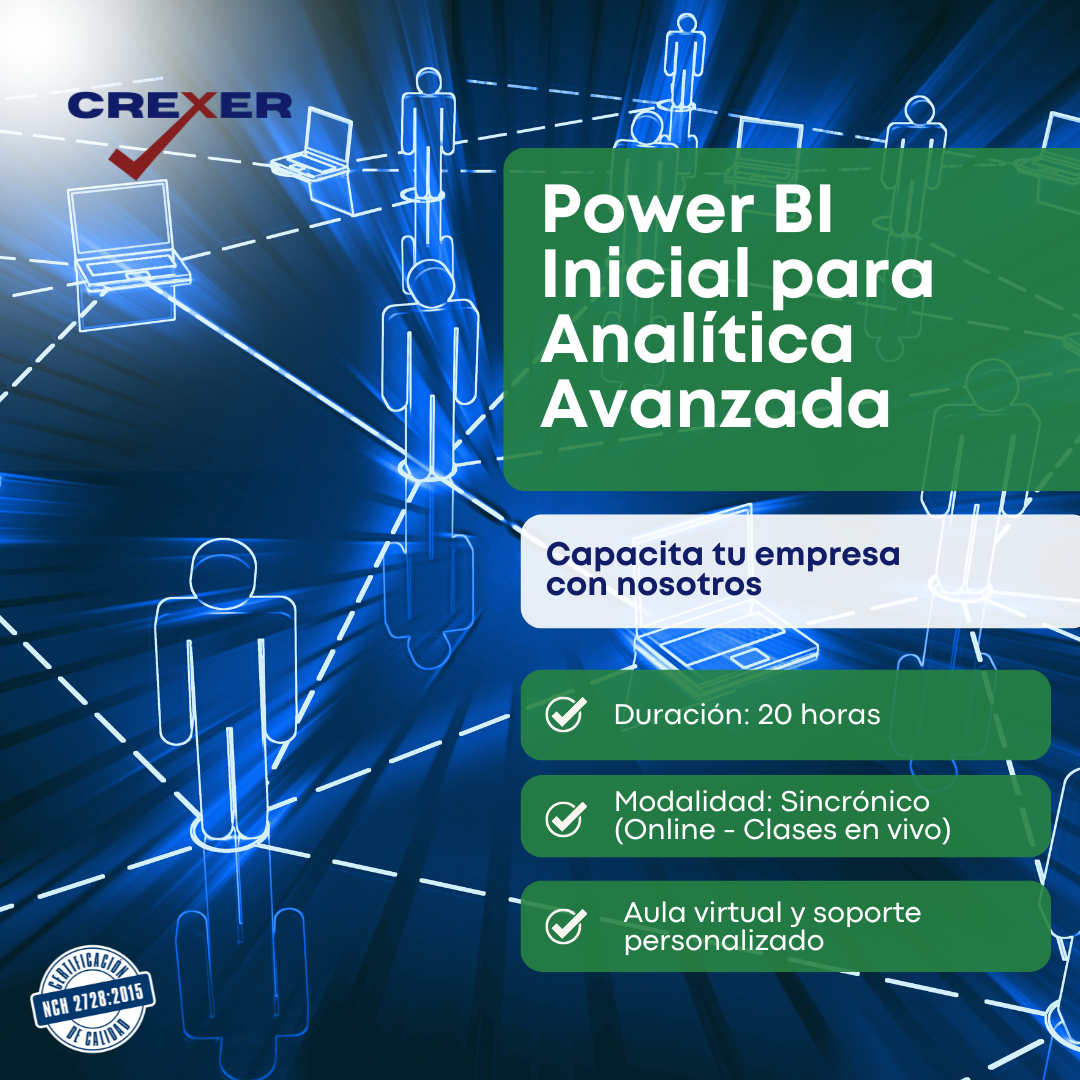 CREXER

Power BI Inicial para Analítica Avanzada

Capacita tu empresa con nosotros

Duración: 20 horas

Modalidad: Sincrónico (Online - Clases en vivo)

Aula virtual y soporte personalizado

CERTIFICACION
NCH 2728:2015
DE CALIDAD